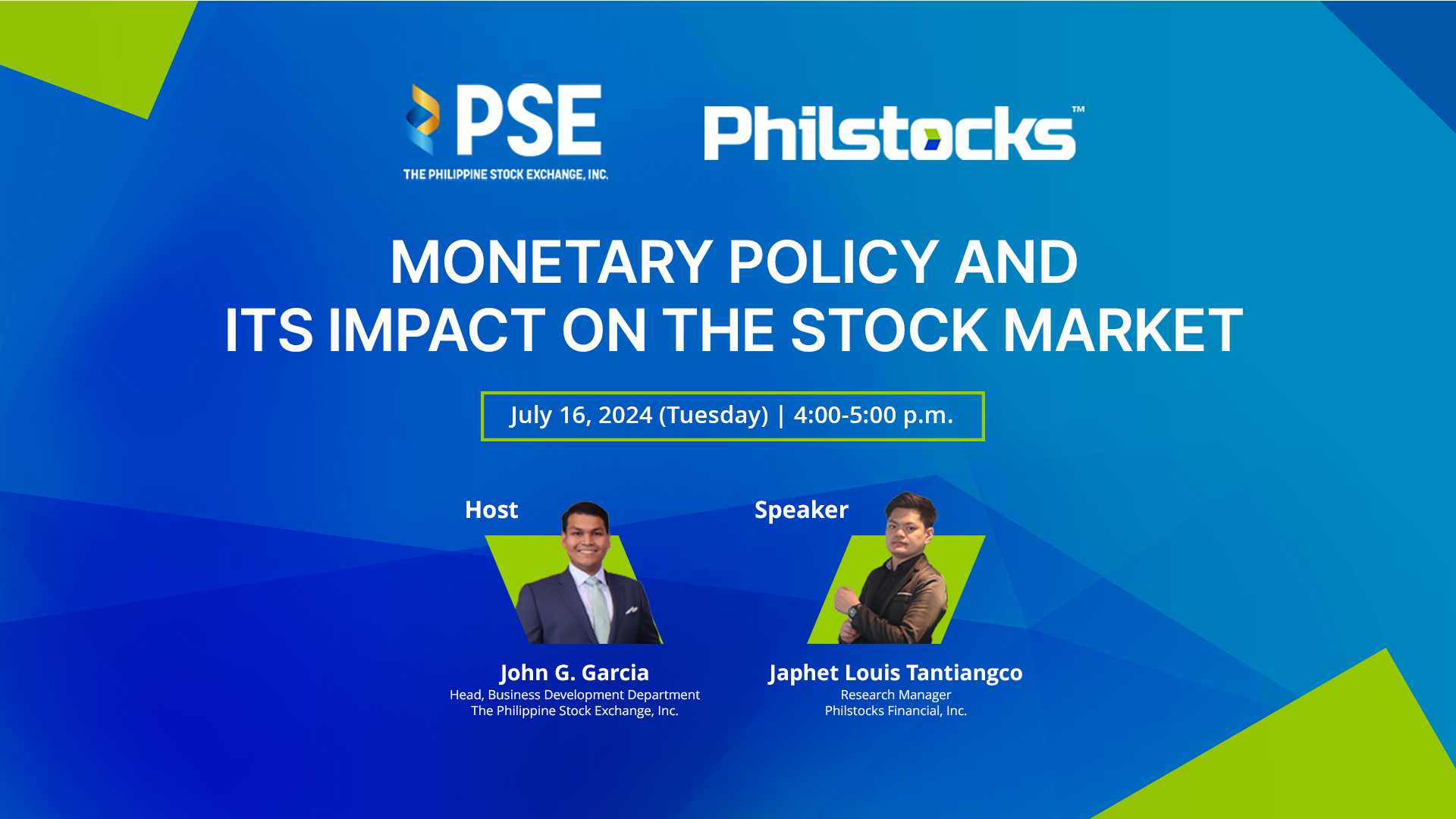 PSE
THE PHILIPPINE STOCK EXCHANGE, INC.

Philstocks™

MONETARY POLICY AND
ITS IMPACT ON THE STOCK MARKET

July 16, 2024 (Tuesday) | 4:00-5:00 p.m.

Host

John G. Garcia
Head, Business Development Department
The Philippine Stock Exchange, Inc.

Speaker

Japhet Louis Tantiangco
Research Manager
Philstocks Financial, Inc.